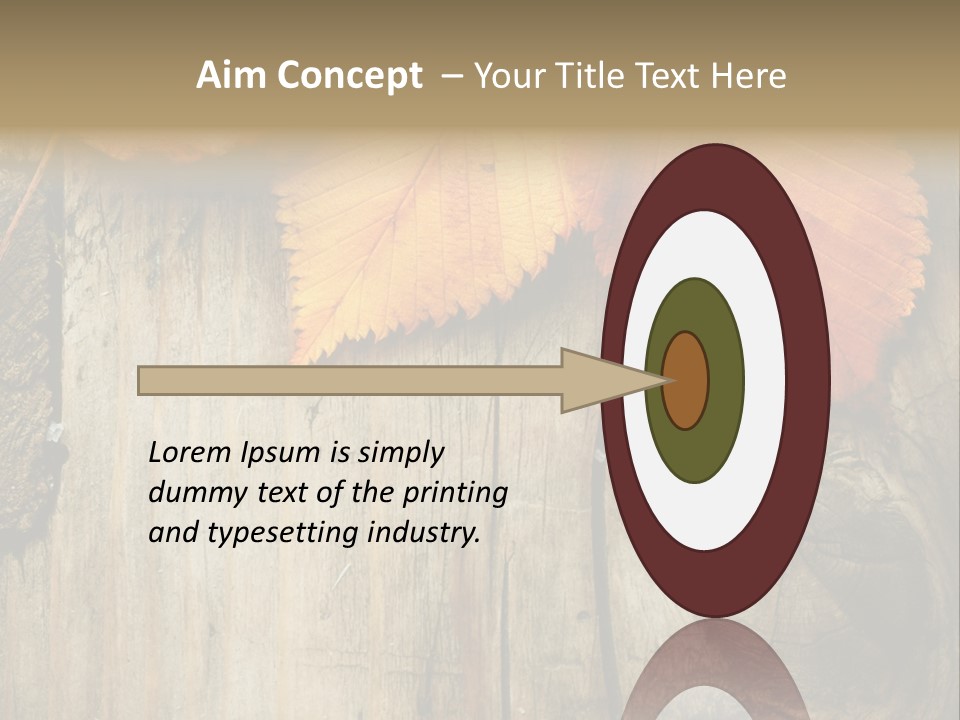 Aim Concept – Your Title Text Here

Lorem Ipsum is simply dummy text of the printing and typesetting industry.